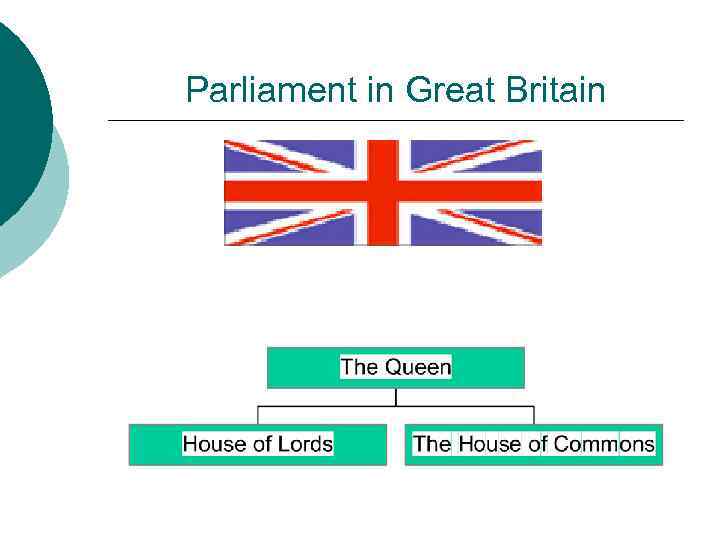 Parliament in Great Britain

The Queen

House of Lords

The House of Commons